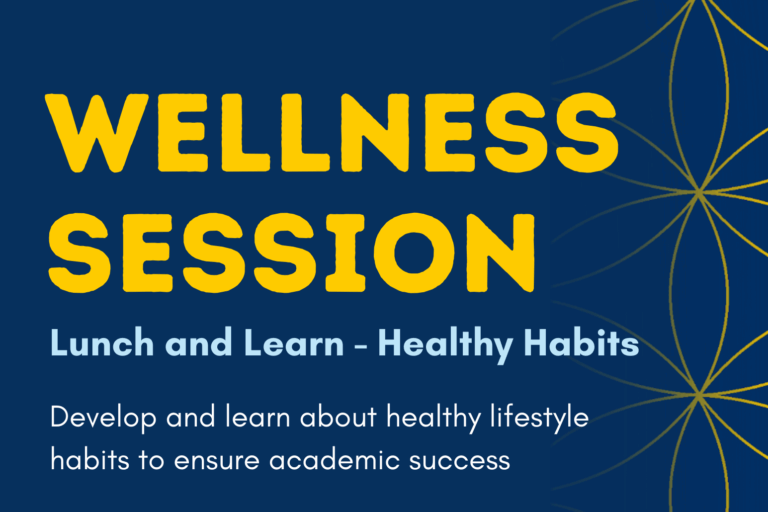 WELLNESS SESSION

Lunch and Learn - Healthy Habits

Develop and learn about healthy lifestyle habits to ensure academic success